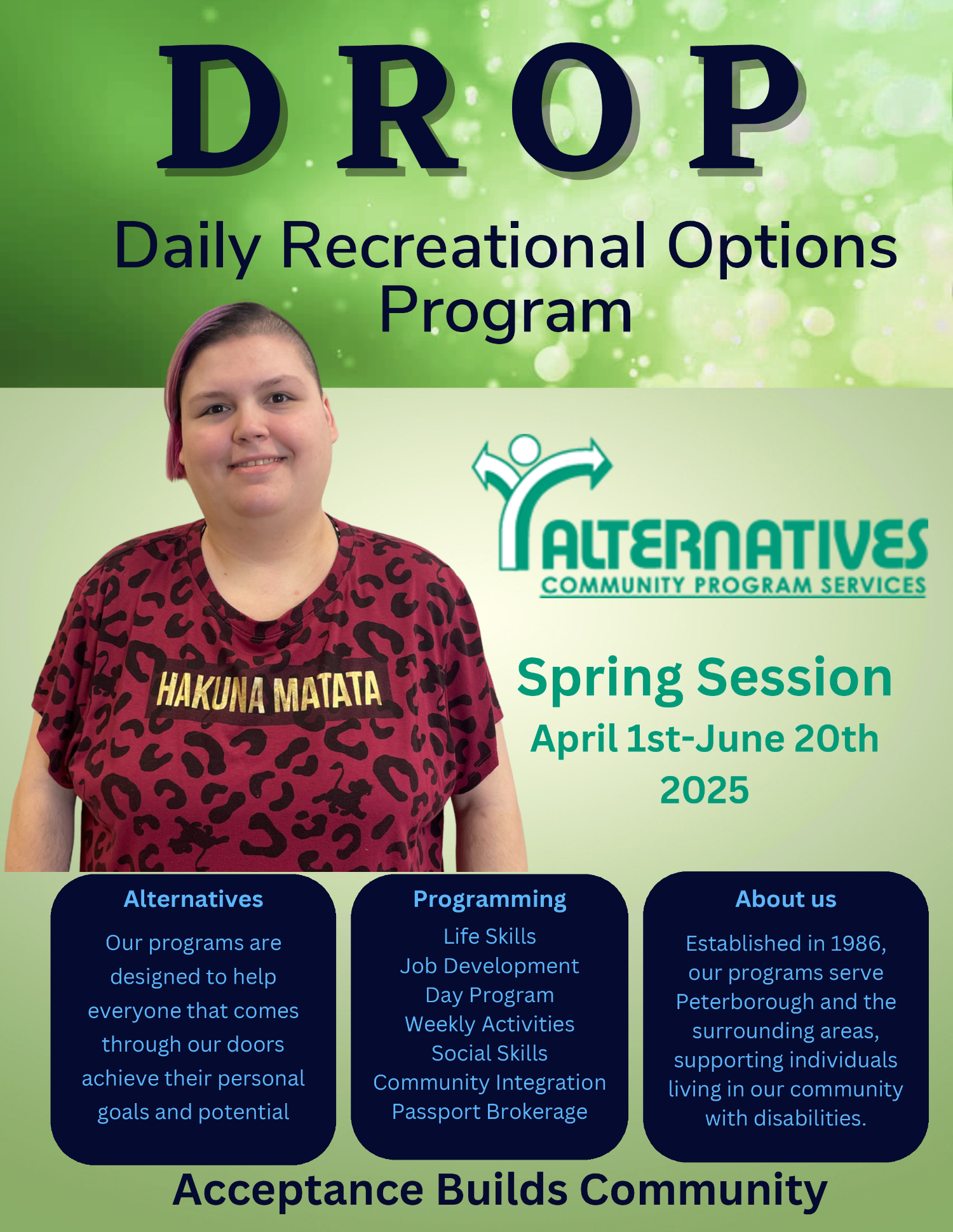 DROP

Daily Recreational Options Program

HAKUNA MATATA

ALTERNATIVES
COMMUNITY PROGRAM SERVICES

Spring Session
April 1st-June 20th 2025

Alternatives

Our programs are designed to help everyone that comes through our doors achieve their personal goals and potential

Programming

Life Skills
Job Development
Day Program
Weekly Activities
Social Skills
Community Integration
Passport Brokerage

About us

Established in 1986, our programs serve Peterborough and the surrounding areas, supporting individuals living in our community with disabilities.

Acceptance Builds Community